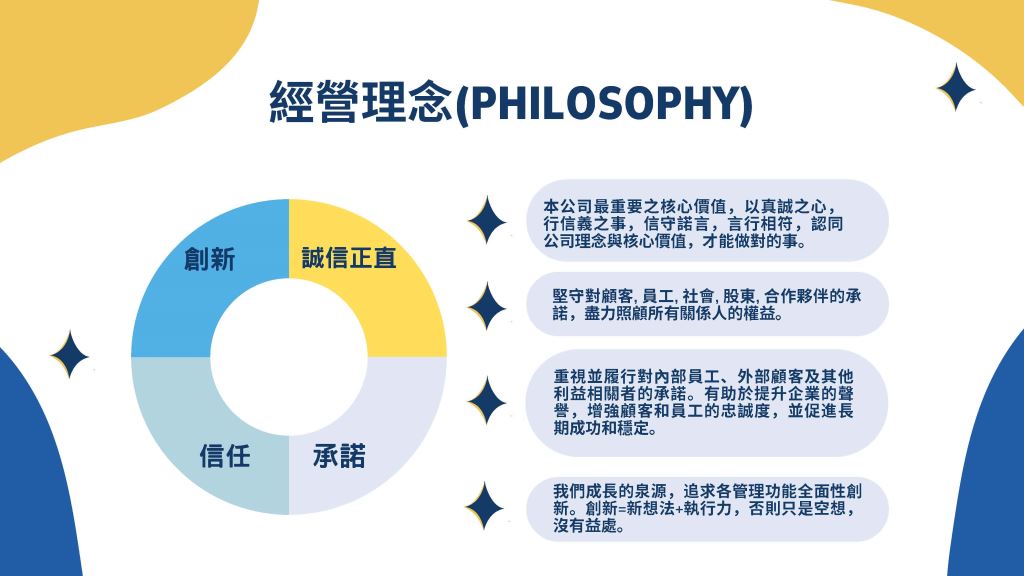 經營理念(PHILOSOPHY)

創新

誠信正直

信任

承諾

本公司最重要之核心價值，以真誠之心，行信義之事，信守諾言，言行相符，認同公司理念與核心價值，才能做對的事。

堅守對顧客, 員工, 社會, 股東, 合作夥伴的承諾，盡力照顧所有關係人的權益。

重視並履行對內部員工、外部顧客及其他利益相關者的承諾。有助於提升企業的聲譽，增強顧客和員工的忠誠度，並促進長期成功和穩定。

我們成長的泉源，追求各管理功能全面性創新。創新=新想法+執行力，否則只是空想，沒有益處。